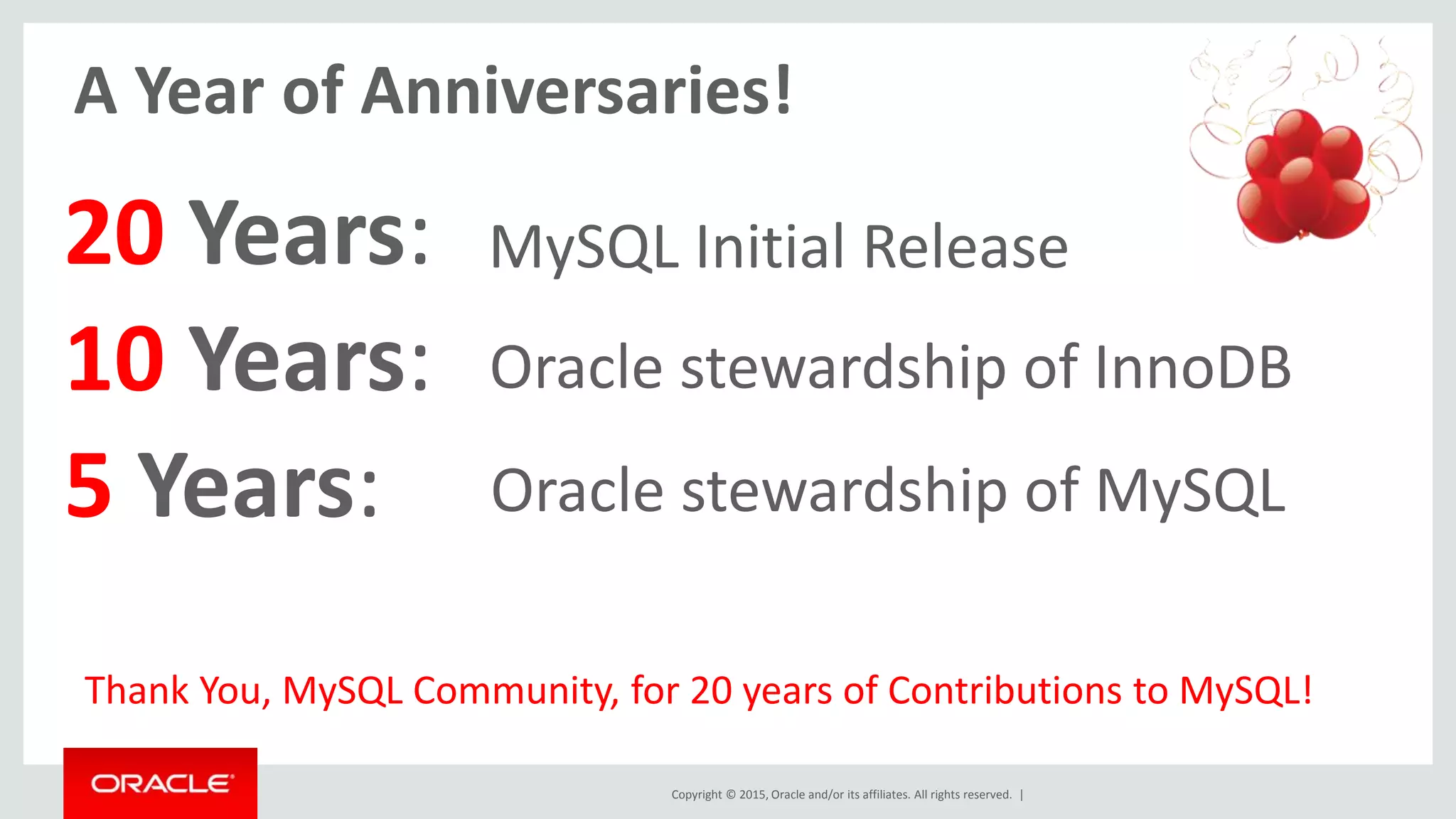 A Year of Anniversaries!

20 Years: MySQL Initial Release

10 Years: Oracle stewardship of InnoDB

5 Years: Oracle stewardship of MySQL

Thank You, MySQL Community, for 20 years of Contributions to MySQL!

ORACLE

Copyright © 2015, Oracle and/or its affiliates. All rights reserved. |